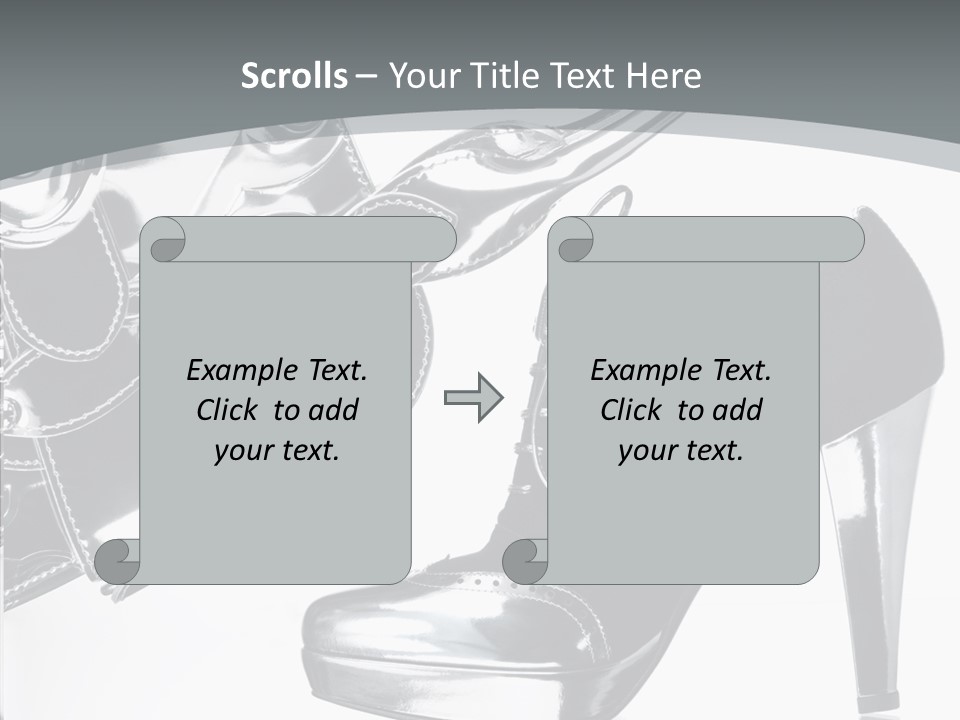 Scrolls – Your Title Text Here

Example Text. Click to add your text.

Example Text. Click to add your text.